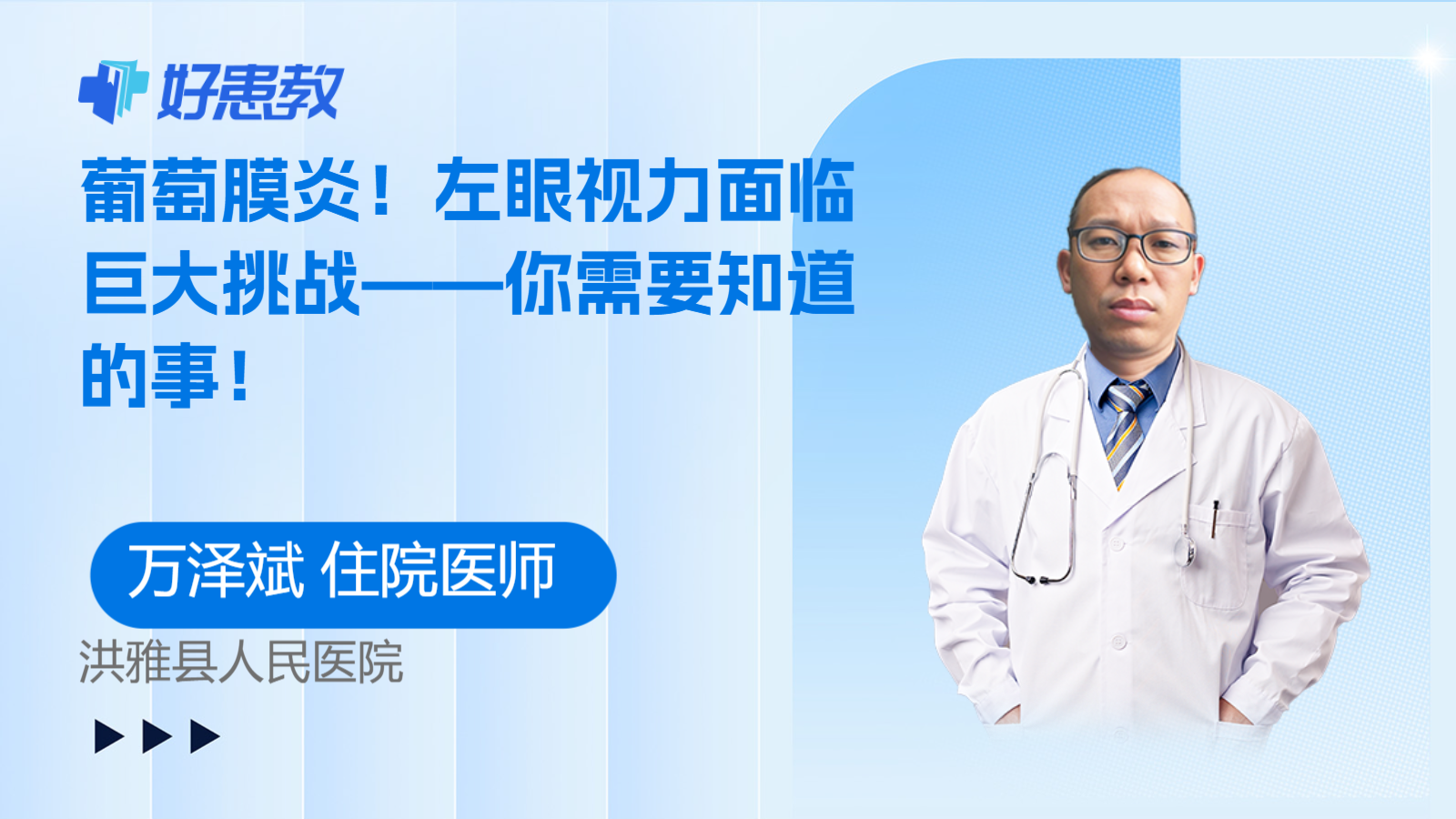 好患教

葡萄膜炎！左眼视力面临巨大挑战——你需要知道的事！

万泽斌 住院医师

洪雅县人民医院